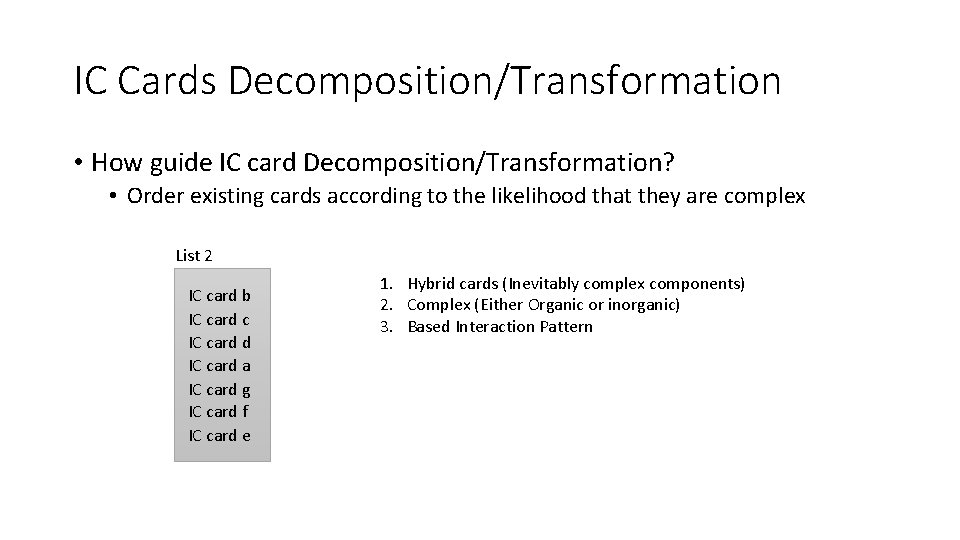 IC Cards Decomposition/Transformation

• How guide IC card Decomposition/Transformation?
  • Order existing cards according to the likelihood that they are complex

List 2

IC card b
IC card c
IC card d
IC card a
IC card g
IC card f
IC card e

1. Hybrid cards (Inevitably complex components)
2. Complex (Either Organic or inorganic)
3. Based Interaction Pattern